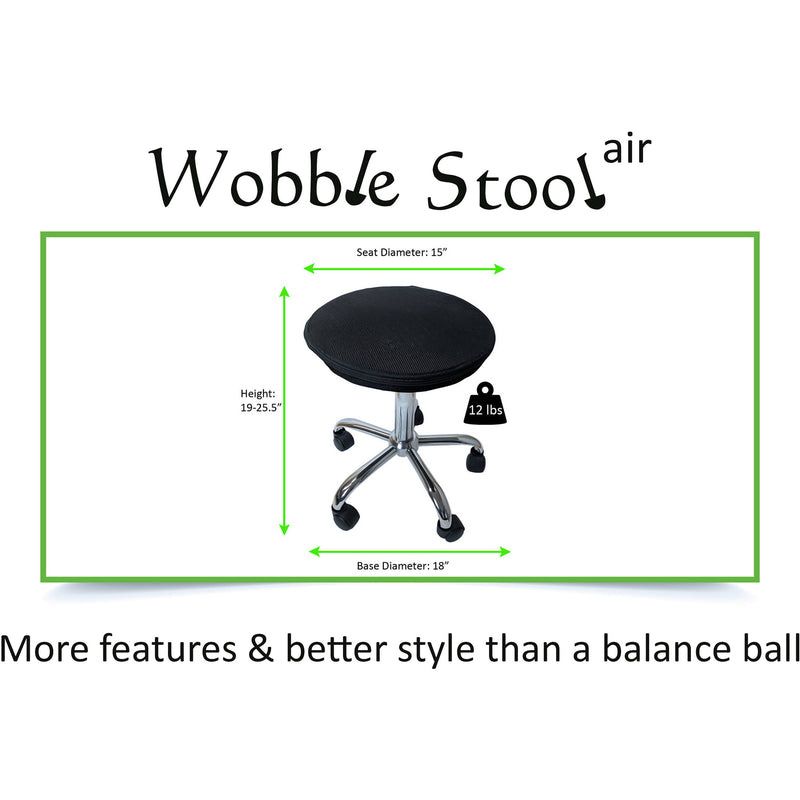 Wobble Stool air

Seat Diameter: 15"

Height: 19-25.5"

12 lbs

Base Diameter: 18"

More features & better style than a balance ball